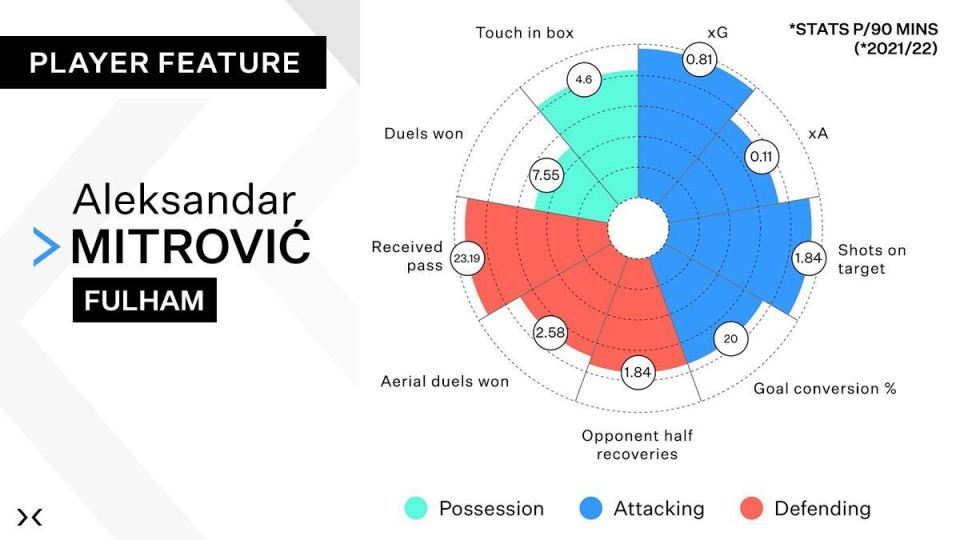 PLAYER FEATURE

Aleksandar
MITROVIĆ
FULHAM

*STATS P/90 MINS
(*2021/22)

xG
0.81

xA
0.11

Shots on target
1.84

Goal conversion %
20

Opponent half recoveries
1.84

Aerial duels won
2.58

Received pass
23.19

Duels won
7.55

Touch in box
4.6

Possession
Attacking
Defending